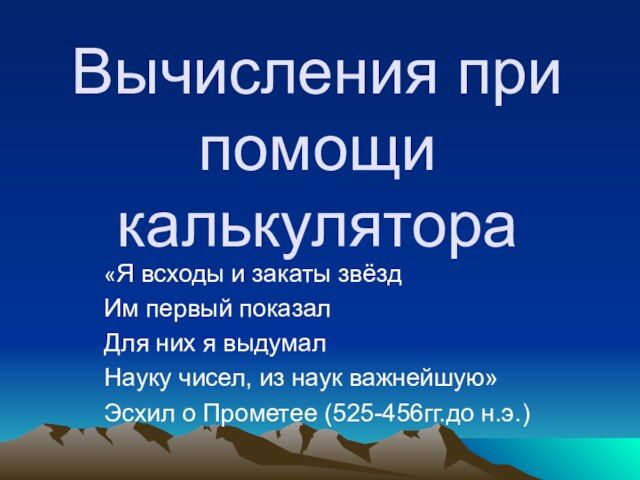 Вычисления при помощи калькулятора

«Я всходы и закаты звёзд
Им первый показал
Для них я выдумал
Науку чисел, из наук важнейшую»
Эсхил о Прометее (525-456гг.до н.э.)